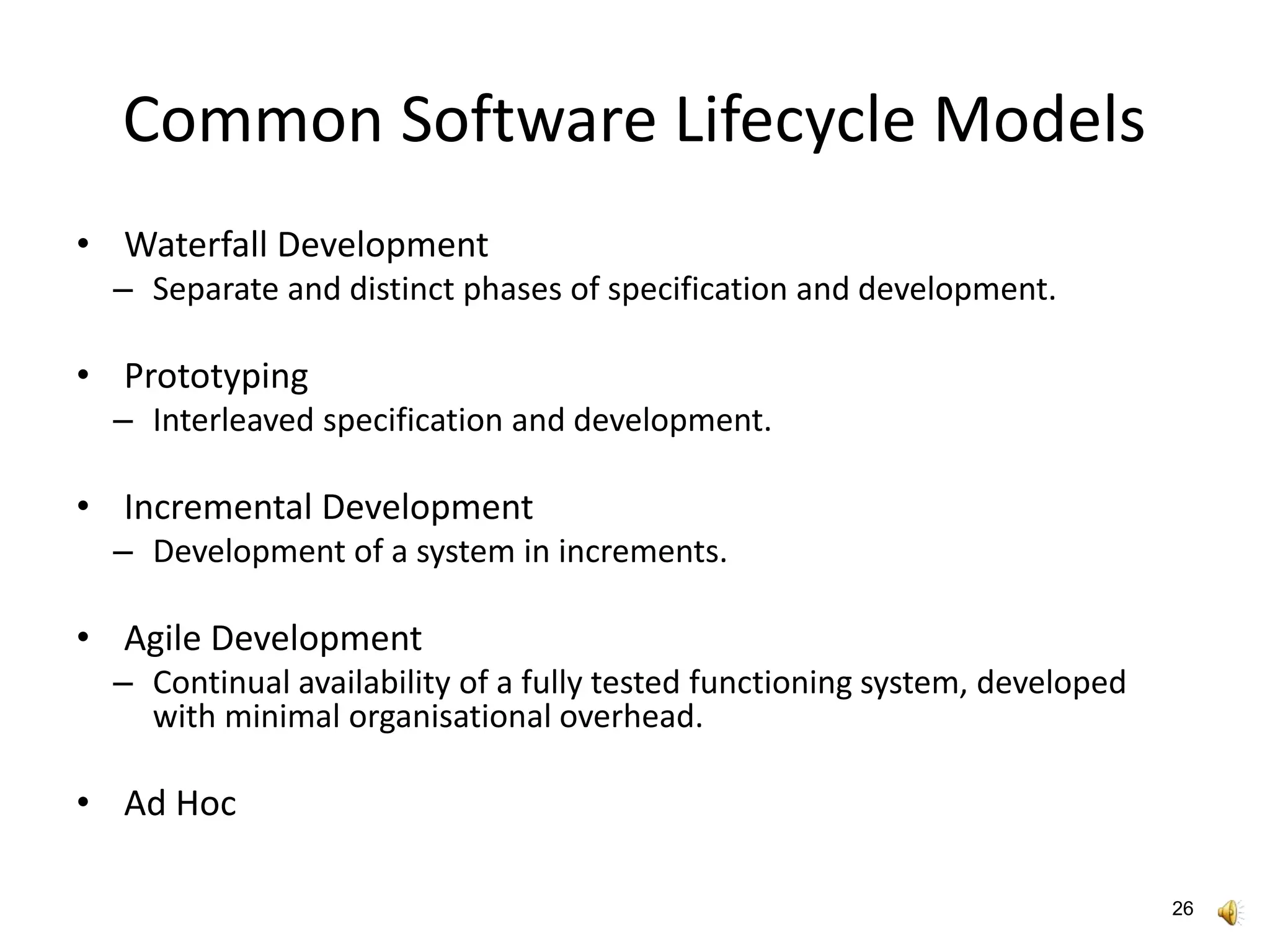 Common Software Lifecycle Models

• Waterfall Development
– Separate and distinct phases of specification and development.

• Prototyping
– Interleaved specification and development.

• Incremental Development
– Development of a system in increments.

• Agile Development
– Continual availability of a fully tested functioning system, developed with minimal organisational overhead.

• Ad Hoc

26